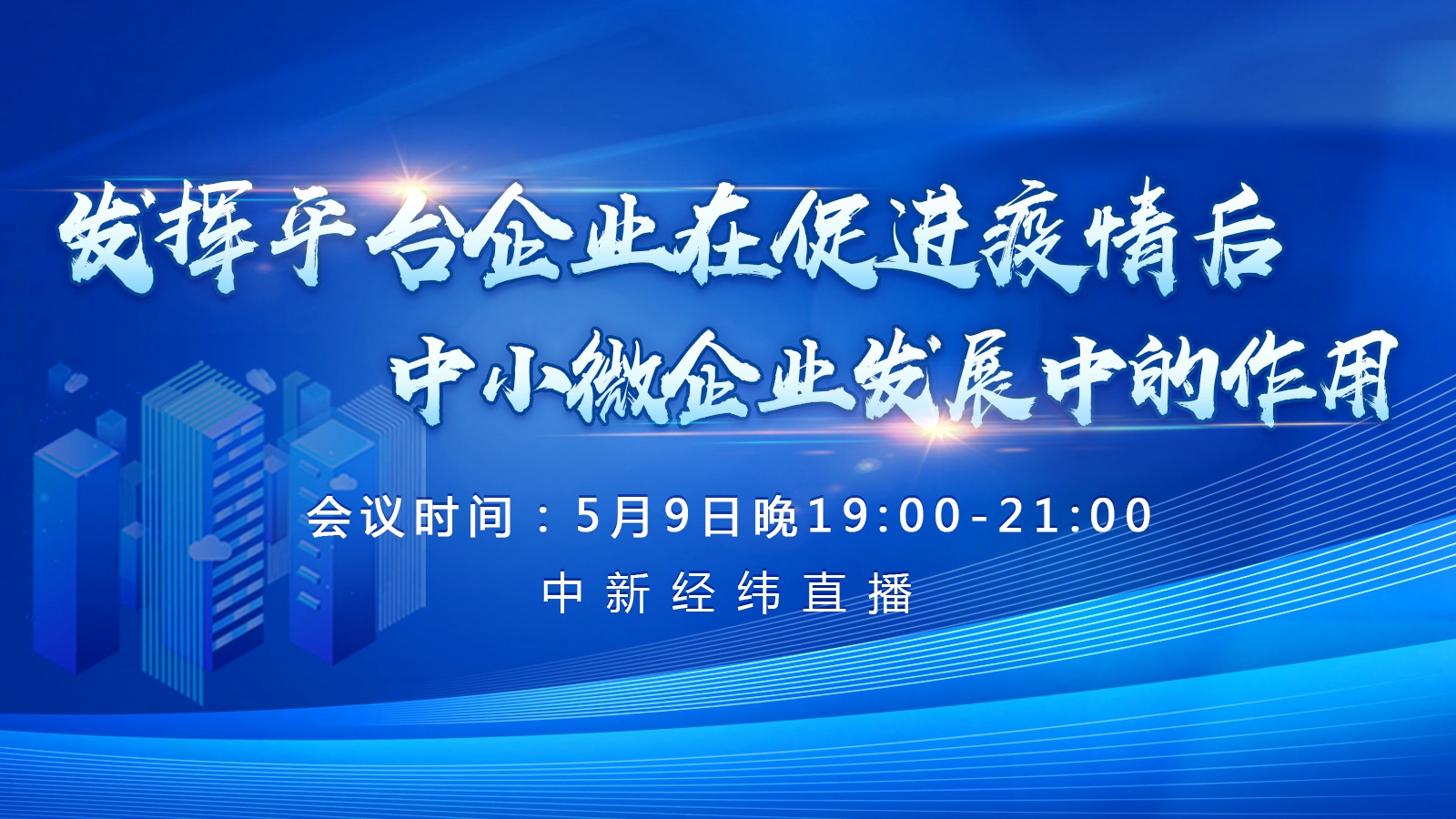 发挥平台企业在促进疫情后
中小微企业发展中的作用

会议时间：5月9日晚19:00-21:00
中新经纬直播